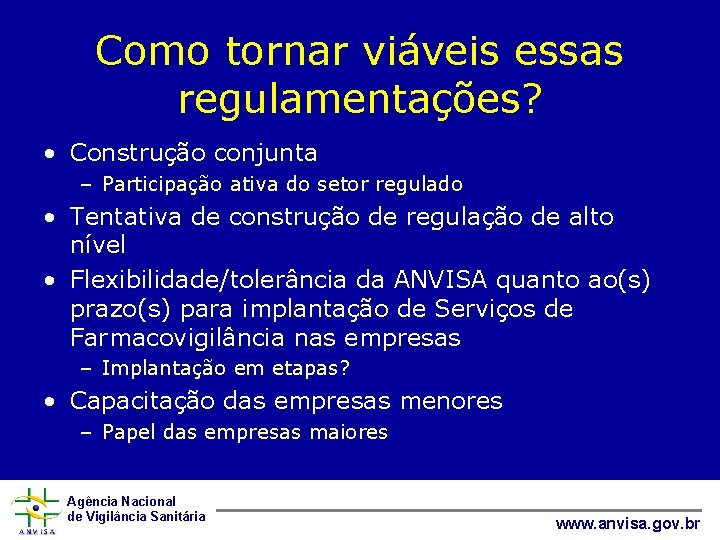 Como tornar viáveis essas regulamentações?

• Construção conjunta
 – Participação ativa do setor regulado
• Tentativa de construção de regulação de alto nível
• Flexibilidade/tolerância da ANVISA quanto ao(s) prazo(s) para implantação de Serviços de Farmacovigilância nas empresas
 – Implantação em etapas?
• Capacitação das empresas menores
 – Papel das empresas maiores

ANVISA
Agência Nacional de Vigilância Sanitária

www.anvisa.gov.br